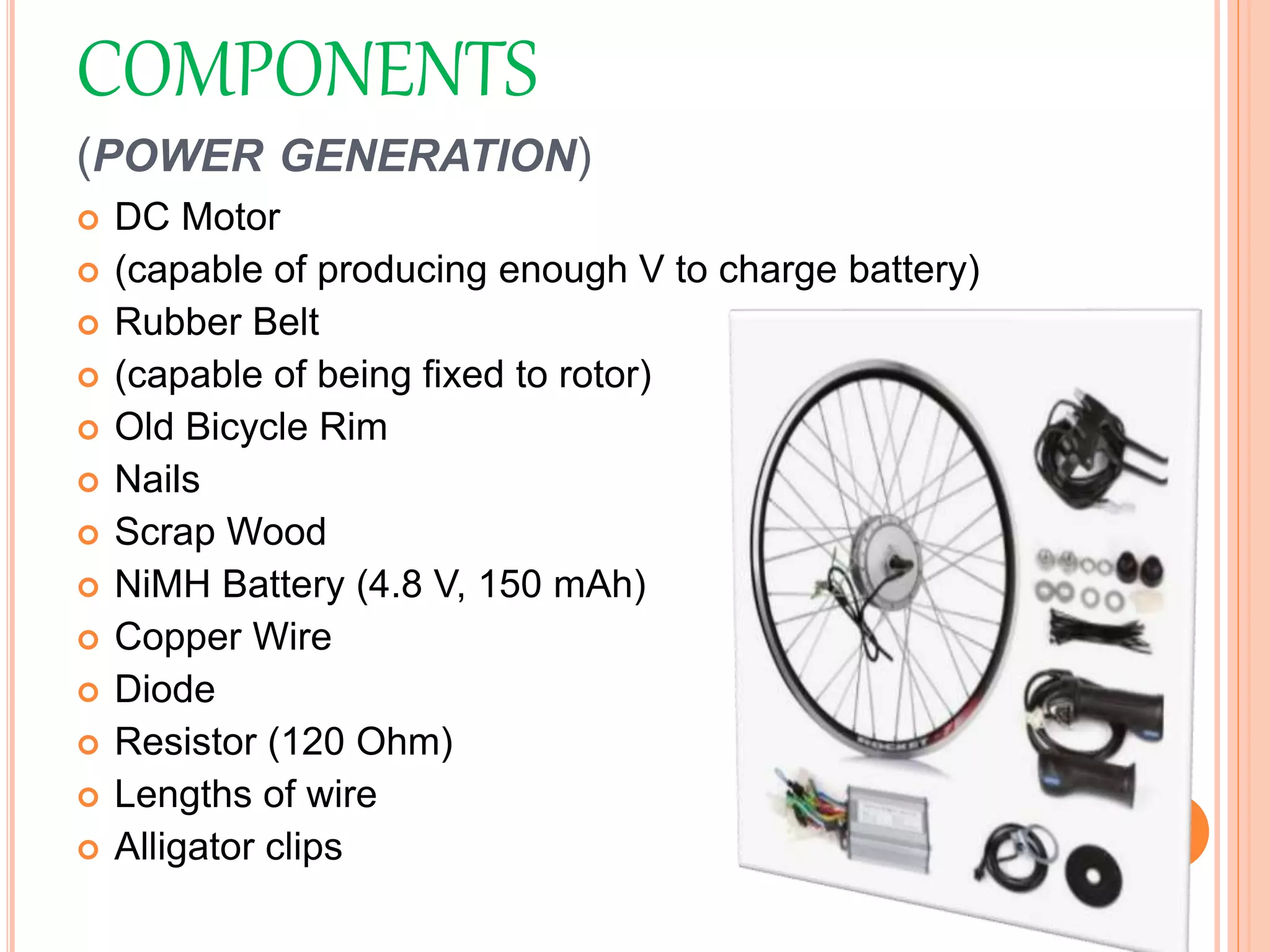 COMPONENTS

(POWER GENERATION)

- DC Motor
- (capable of producing enough V to charge battery)
- Rubber Belt
- (capable of being fixed to rotor)
- Old Bicycle Rim
- Nails
- Scrap Wood
- NiMH Battery (4.8 V, 150 mAh)
- Copper Wire
- Diode
- Resistor (120 Ohm)
- Lengths of wire
- Alligator clips